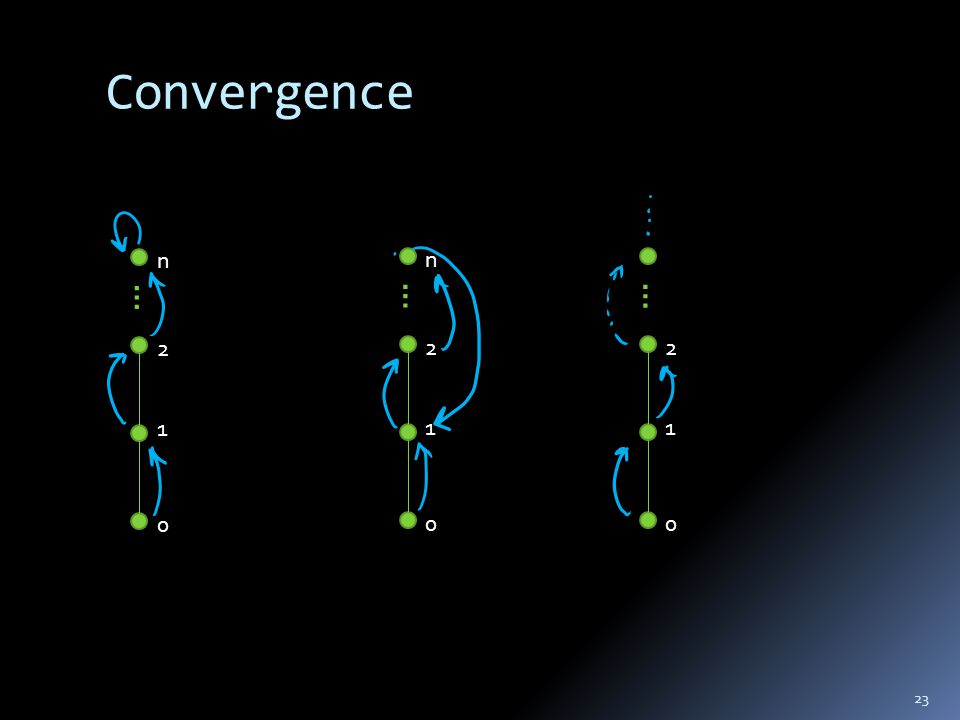 Convergence

n
2
1
0

n
2
1
0

2
1
0

23